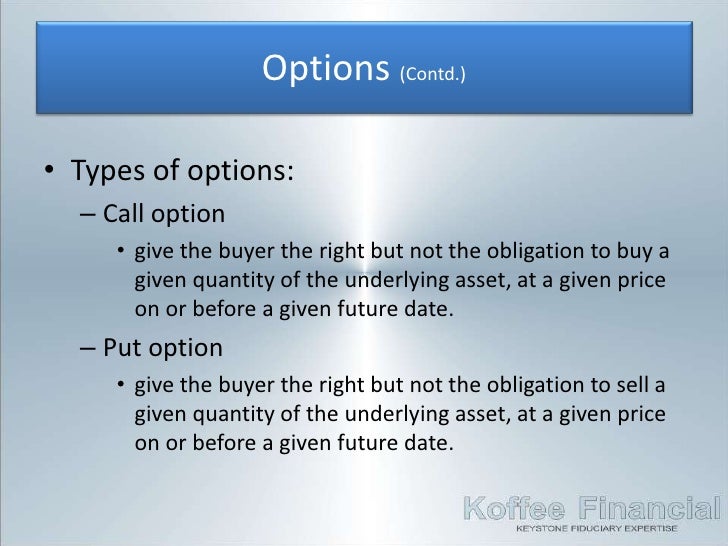 Options (Contd.)

• Types of options:

– Call option

• give the buyer the right but not the obligation to buy a given quantity of the underlying asset, at a given price on or before a given future date.

– Put option

• give the buyer the right but not the obligation to sell a given quantity of the underlying asset, at a given price on or before a given future date.

Koffee Financial
KEYSTONE FIDUCIARY EXPERTISE